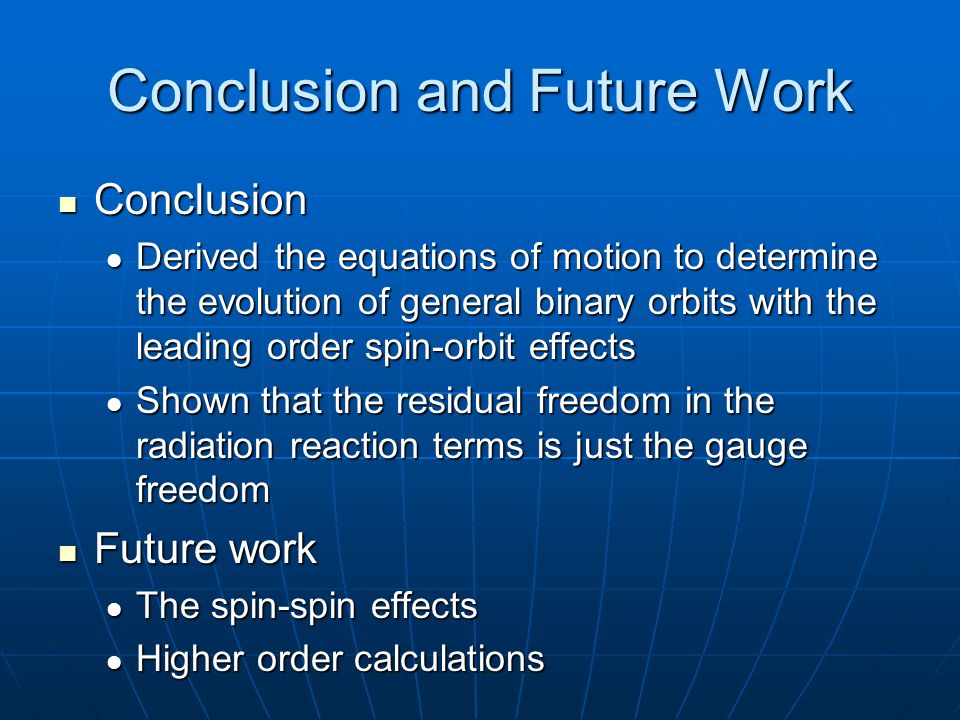 Conclusion and Future Work

- Conclusion
  - Derived the equations of motion to determine the evolution of general binary orbits with the leading order spin-orbit effects
  - Shown that the residual freedom in the radiation reaction terms is just the gauge freedom
- Future work
  - The spin-spin effects
  - Higher order calculations